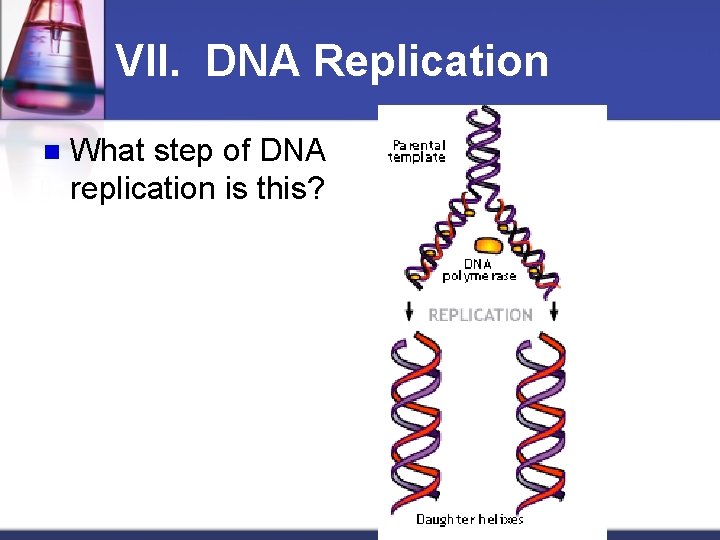 VII. DNA Replication

What step of DNA replication is this?

Parental template

DNA polymerase

REPLICATION

Daughter helixes